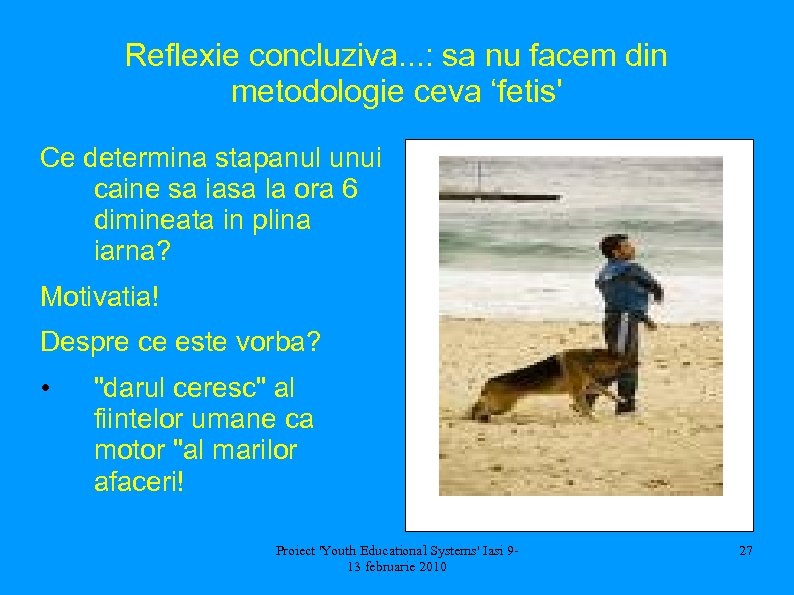 Reflexie concluziva...: sa nu facem din metodologie ceva ‘fetis'

Ce determina stapanul unui caine sa iasa la ora 6 dimineata in plina iarna?

Motivatia!

Despre ce este vorba?

• "darul ceresc" al fiintelor umane ca motor "al marilor afaceri!

Proiect 'Youth Educational Systems' Iasi 9-13 februarie 2010

27